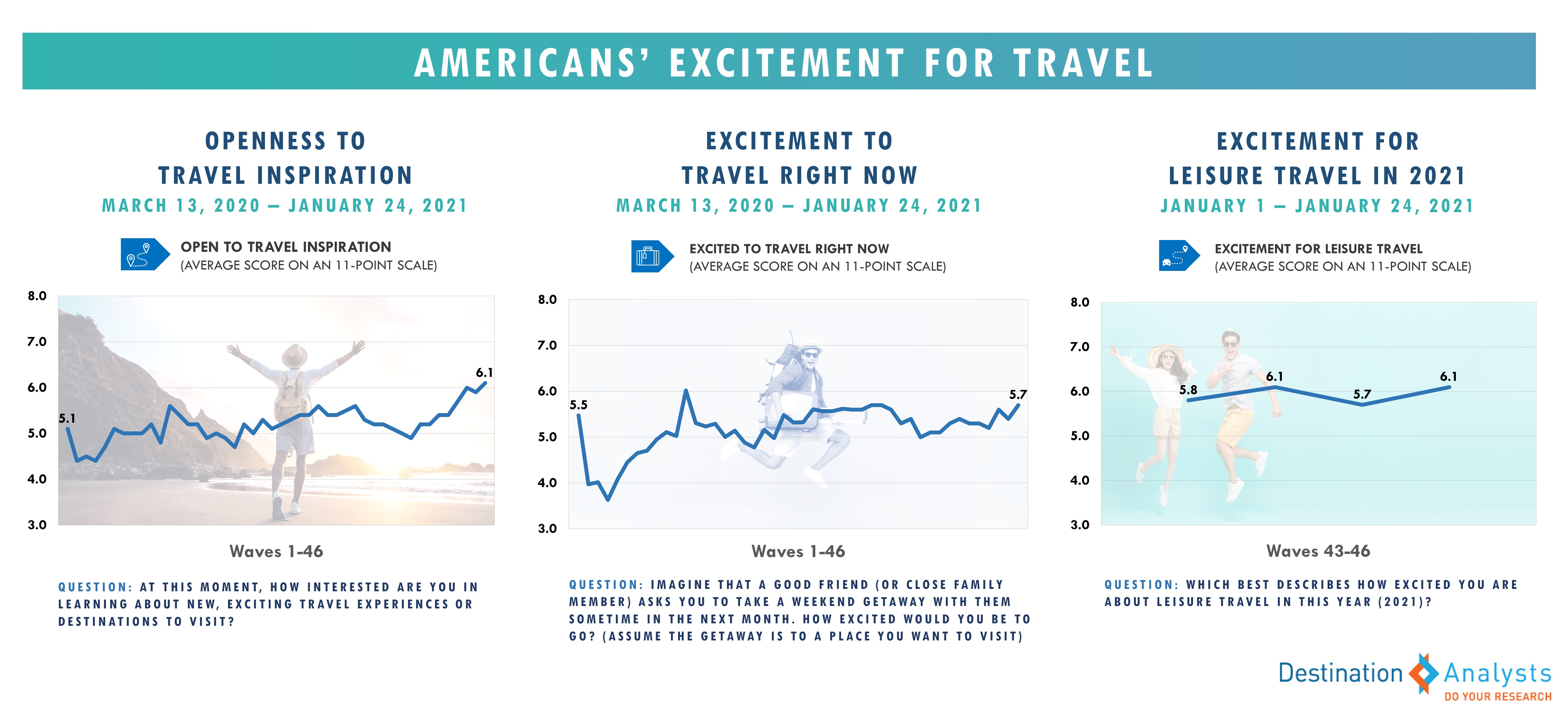 AMERICANS' EXCITEMENT FOR TRAVEL

OPENNESS TO TRAVEL INSPIRATION
MARCH 13, 2020 – JANUARY 24, 2021

OPEN TO TRAVEL INSPIRATION
(AVERAGE SCORE ON AN 11-POINT SCALE)

8.0
7.0
6.0
5.0
4.0
3.0

5.1
6.1

Waves 1-46

QUESTION: AT THIS MOMENT, HOW INTERESTED ARE YOU IN LEARNING ABOUT NEW, EXCITING TRAVEL EXPERIENCES OR DESTINATIONS TO VISIT?

EXCITEMENT TO TRAVEL RIGHT NOW
MARCH 13, 2020 – JANUARY 24, 2021

EXCITED TO TRAVEL RIGHT NOW
(AVERAGE SCORE ON AN 11-POINT SCALE)

8.0
7.0
6.0
5.0
4.0
3.0

5.5
5.7

Waves 1-46

QUESTION: IMAGINE THAT A GOOD FRIEND (OR CLOSE FAMILY MEMBER) ASKS YOU TO TAKE A WEEKEND GETAWAY WITH THEM SOMETIME IN THE NEXT MONTH. HOW EXCITED WOULD YOU BE TO GO? (ASSUME THE GETAWAY IS TO A PLACE YOU WANT TO VISIT)

EXCITEMENT FOR LEISURE TRAVEL IN 2021
JANUARY 1 – JANUARY 24, 2021

EXCITEMENT FOR LEISURE TRAVEL
(AVERAGE SCORE ON AN 11-POINT SCALE)

8.0
7.0
6.0
5.0
4.0
3.0

5.8
6.1
5.7
6.1

Waves 43-46

QUESTION: WHICH BEST DESCRIBES HOW EXCITED YOU ARE ABOUT LEISURE TRAVEL IN THIS YEAR (2021)?

Destination Analysts
DO YOUR RESEARCH